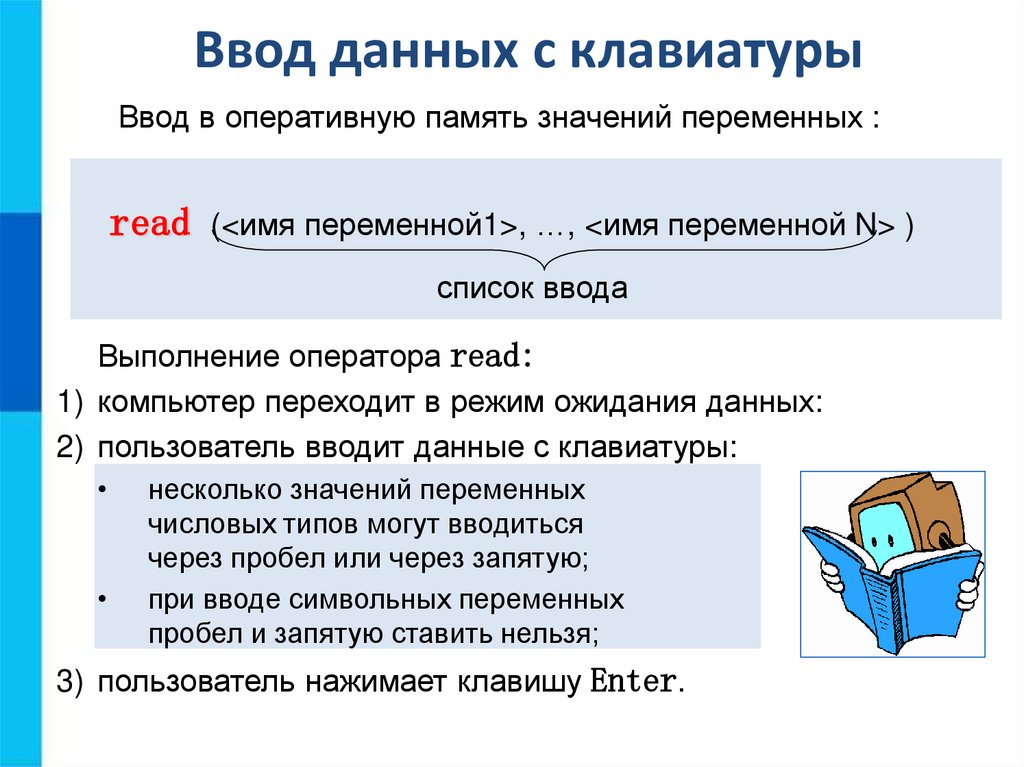 Ввод данных с клавиатуры

Ввод в оперативную память значений переменных :

read (<имя переменной1>, …, <имя переменной N> )

список ввода

Выполнение оператора read:

1) компьютер переходит в режим ожидания данных:

2) пользователь вводит данные с клавиатуры:

• несколько значений переменных числовых типов могут вводиться через пробел или через запятую;

• при вводе символьных переменных пробел и запятую ставить нельзя;

3) пользователь нажимает клавишу Enter.